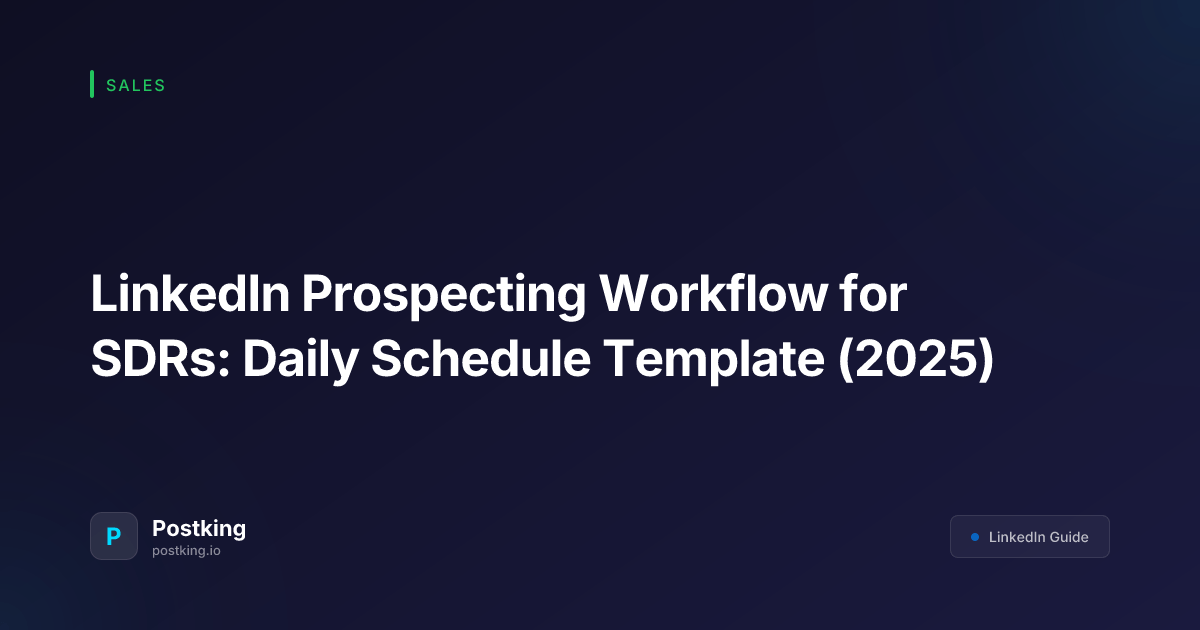 SALES

LinkedIn Prospecting Workflow for SDRs: Daily Schedule Template (2025)

P

Postking
postking.io

LinkedIn Guide